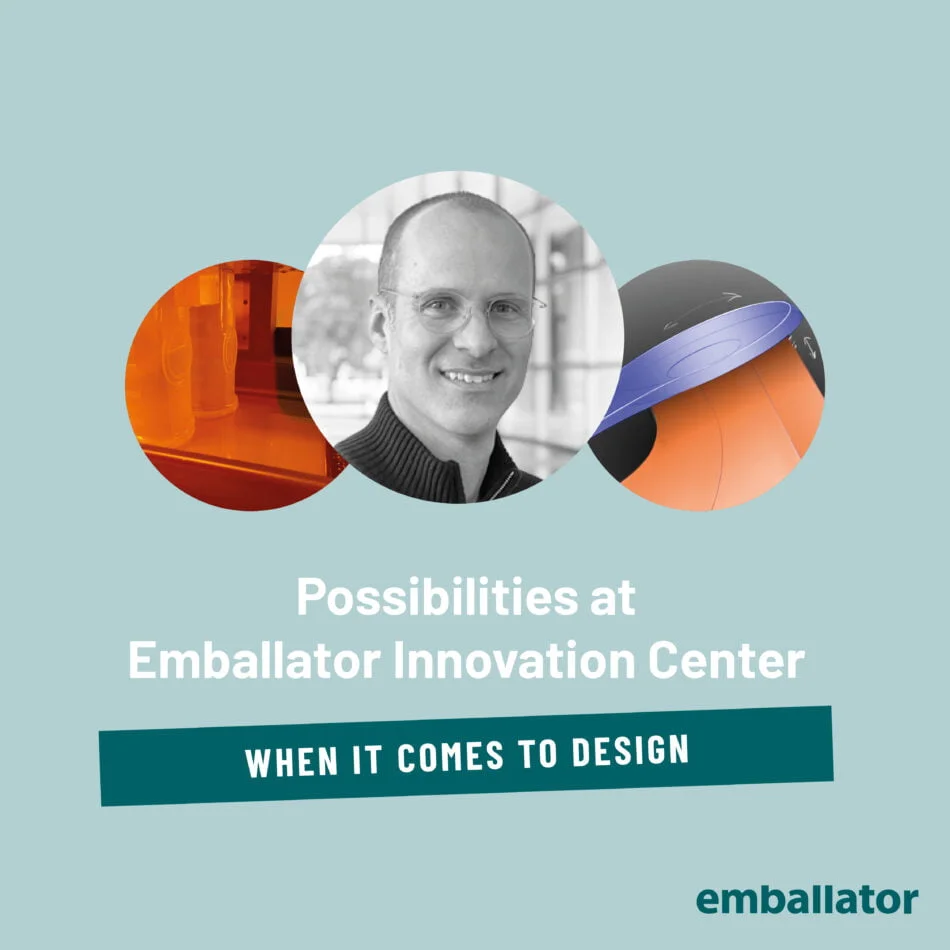 Possibilities at
Emballator Innovation Center

WHEN IT COMES TO DESIGN

emballator